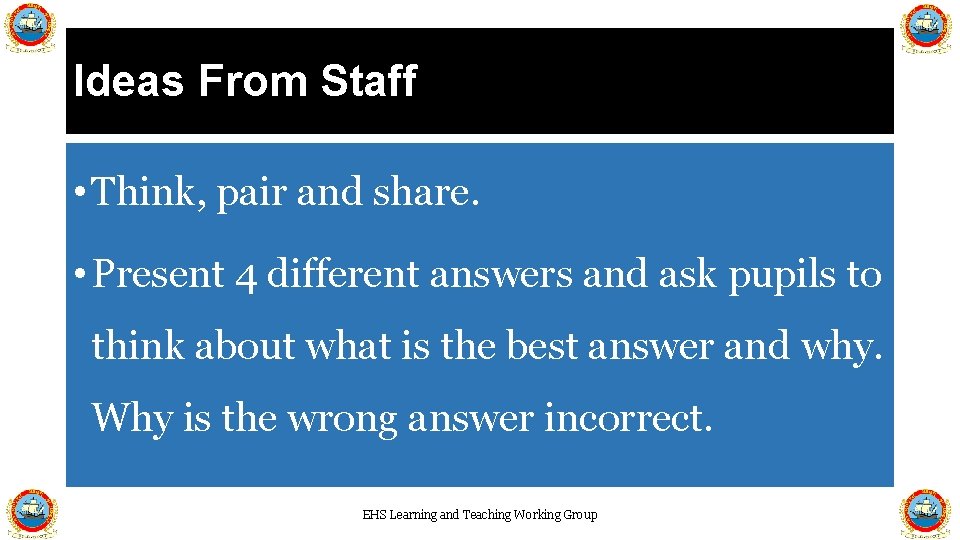 Ideas From Staff

• Think, pair and share.

• Present 4 different answers and ask pupils to think about what is the best answer and why. Why is the wrong answer incorrect.

EHS Learning and Teaching Working Group